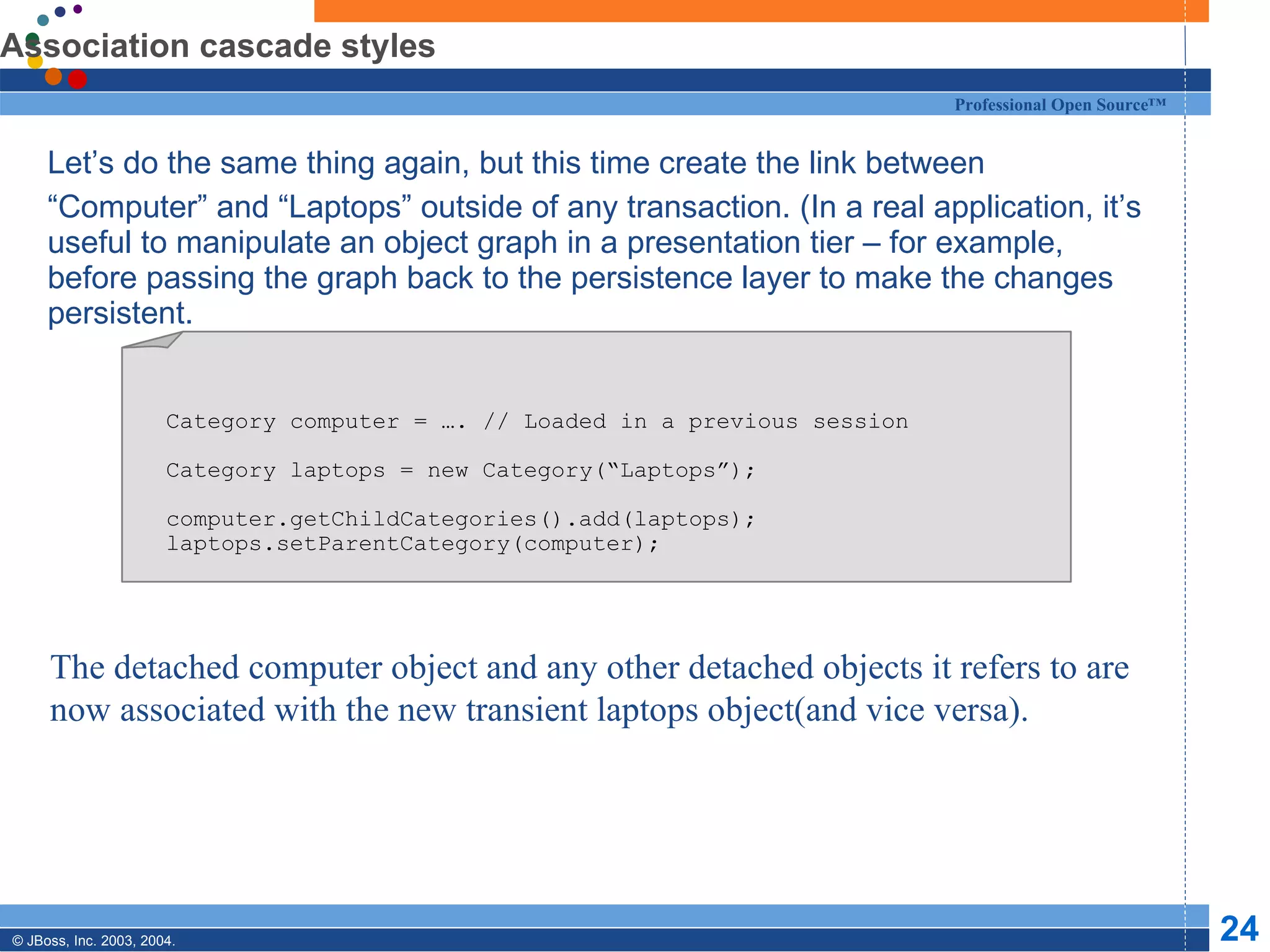 Association cascade styles

Professional Open Source™

Let’s do the same thing again, but this time create the link between “Computer” and “Laptops” outside of any transaction. (In a real application, it’s useful to manipulate an object graph in a presentation tier – for example, before passing the graph back to the persistence layer to make the changes persistent.

Category computer = …. // Loaded in a previous session

Category laptops = new Category(“Laptops”);

computer.getChildCategories().add(laptops);
laptops.setParentCategory(computer);

The detached computer object and any other detached objects it refers to are now associated with the new transient laptops object(and vice versa).

© JBoss, Inc. 2003, 2004.

24